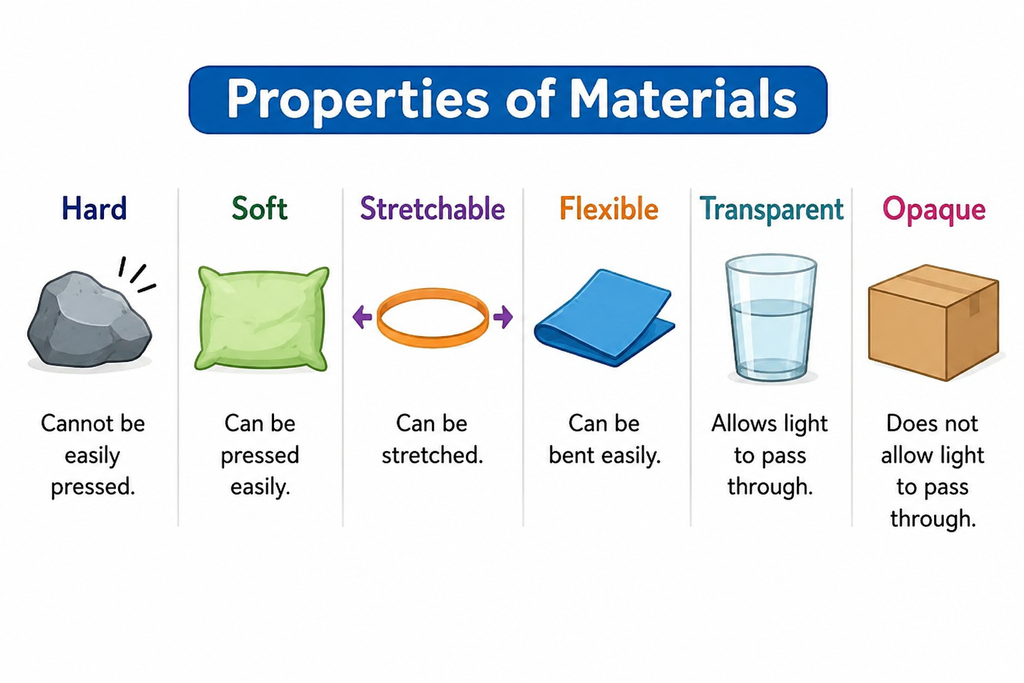 Properties of Materials

Hard

Cannot be easily pressed.

Soft

Can be pressed easily.

Stretchable

Can be stretched.

Flexible

Can be bent easily.

Transparent

Allows light to pass through.

Opaque

Does not allow light to pass through.